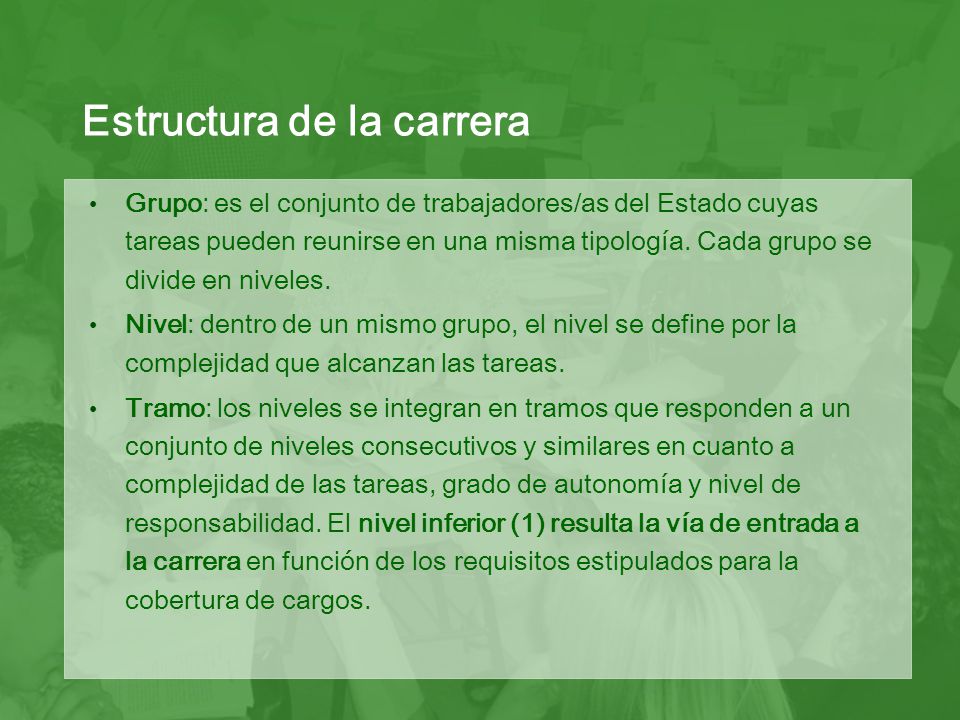 Estructura de la carrera

• Grupo: es el conjunto de trabajadores/as del Estado cuyas tareas pueden reunirse en una misma tipología. Cada grupo se divide en niveles.

• Nivel: dentro de un mismo grupo, el nivel se define por la complejidad que alcanzan las tareas.

• Tramo: los niveles se integran en tramos que responden a un conjunto de niveles consecutivos y similares en cuanto a complejidad de las tareas, grado de autonomía y nivel de responsabilidad. El nivel inferior (1) resulta la vía de entrada a la carrera en función de los requisitos estipulados para la cobertura de cargos.